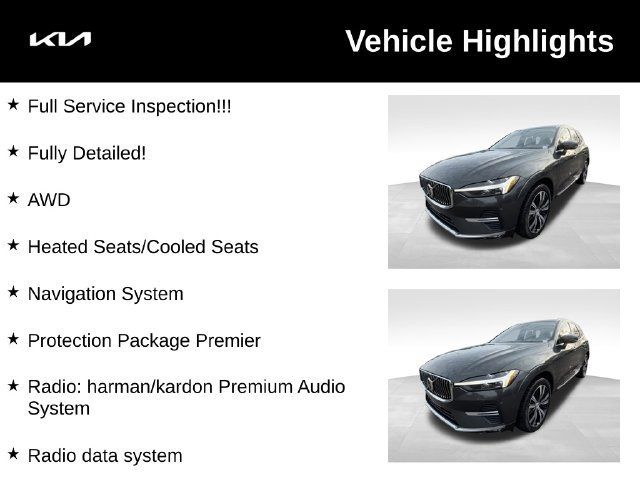 KIA

Vehicle Highlights

★ Full Service Inspection!!!

★ Fully Detailed!

★ AWD

★ Heated Seats/Cooled Seats

★ Navigation System

★ Protection Package Premier

★ Radio: harman/kardon Premium Audio System

★ Radio data system